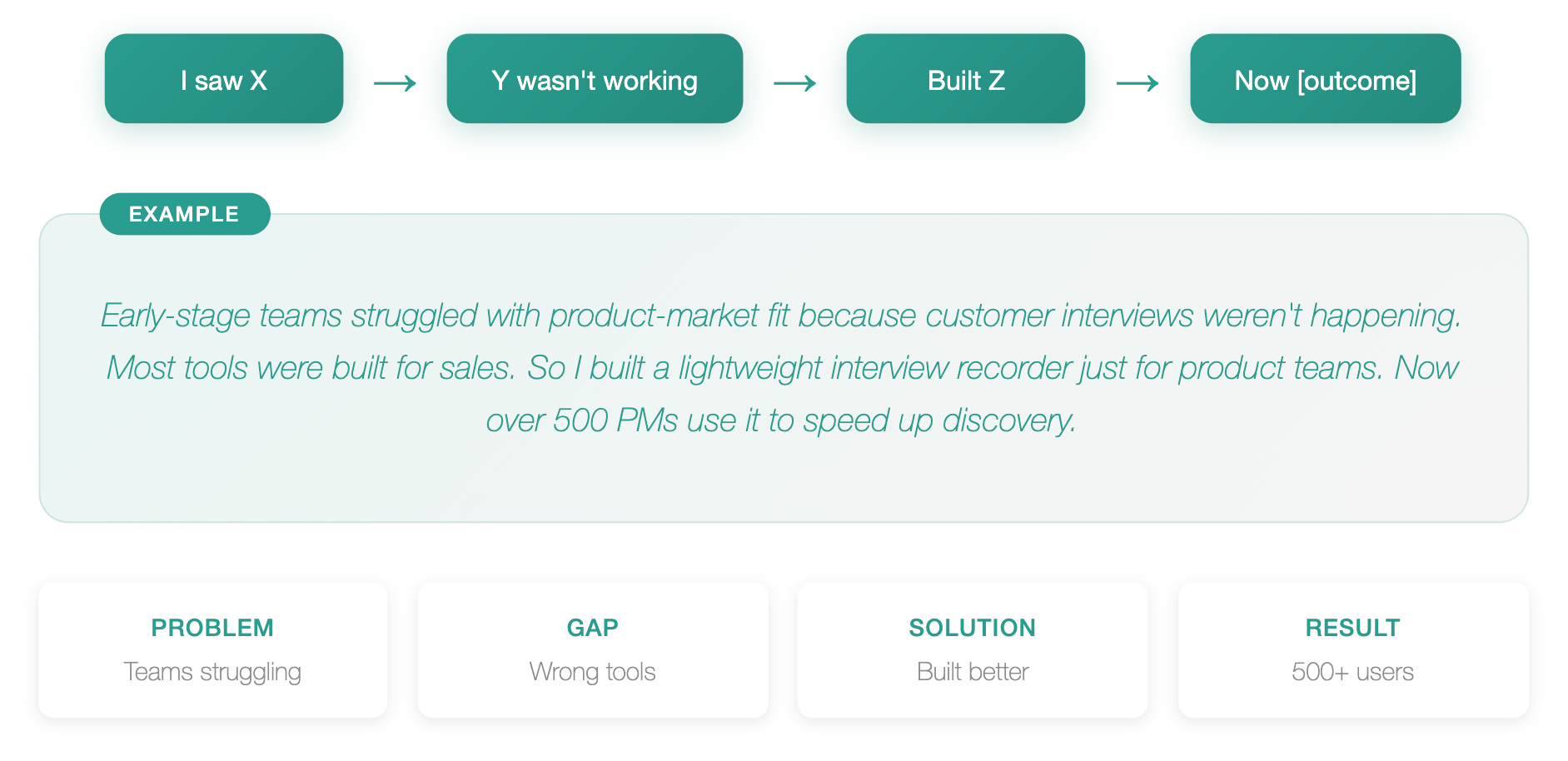 I saw X → Y wasn't working → Built Z → Now [outcome]

EXAMPLE

Early-stage teams struggled with product-market fit because customer interviews weren't happening. Most tools were built for sales. So I built a lightweight interview recorder just for product teams. Now over 500 PMs use it to speed up discovery.

PROBLEM
Teams struggling

GAP
Wrong tools

SOLUTION
Built better

RESULT
500+ users